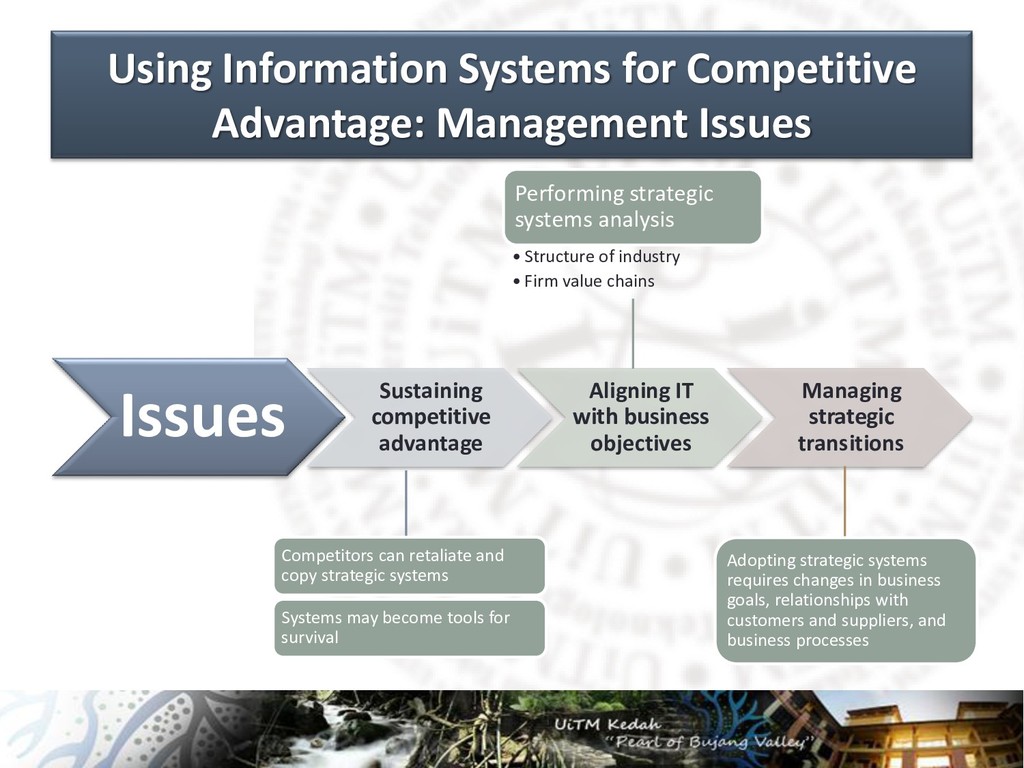 Using Information Systems for Competitive Advantage: Management Issues

Performing strategic systems analysis

• Structure of industry
• Firm value chains

Issues

Sustaining competitive advantage

Aligning IT with business objectives

Managing strategic transitions

Competitors can retaliate and copy strategic systems

Systems may become tools for survival

Adopting strategic systems requires changes in business goals, relationships with customers and suppliers, and business processes

UiTM Kedah
"Pearl of Bujang Valley"